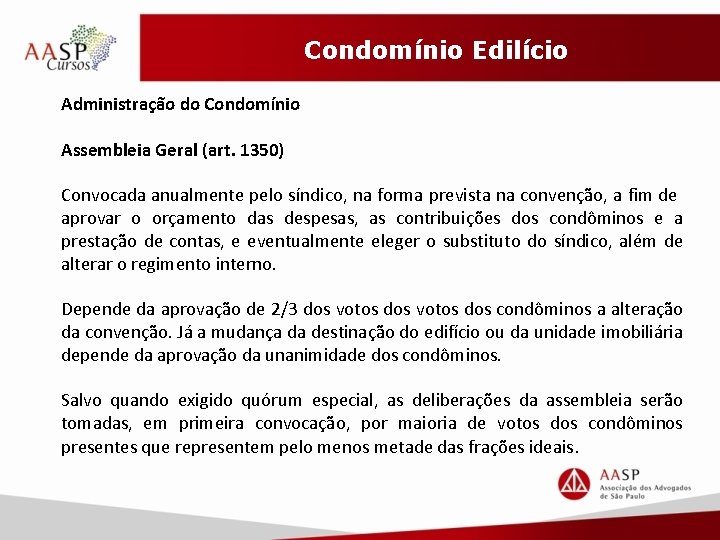 AASP Cursos

Condomínio Edilício

Administração do Condomínio

Assembleia Geral (art. 1350)

Convocada anualmente pelo síndico, na forma prevista na convenção, a fim de aprovar o orçamento das despesas, as contribuições dos condôminos e a prestação de contas, e eventualmente eleger o substituto do síndico, além de alterar o regimento interno.

Depende da aprovação de 2/3 dos votos dos votos dos condôminos a alteração da convenção. Já a mudança da destinação do edifício ou da unidade imobiliária depende da aprovação da unanimidade dos condôminos.

Salvo quando exigido quórum especial, as deliberações da assembleia serão tomadas, em primeira convocação, por maioria de votos dos condôminos presentes que representem pelo menos metade das frações ideais.

AASP
Associação dos Advogados de São Paulo